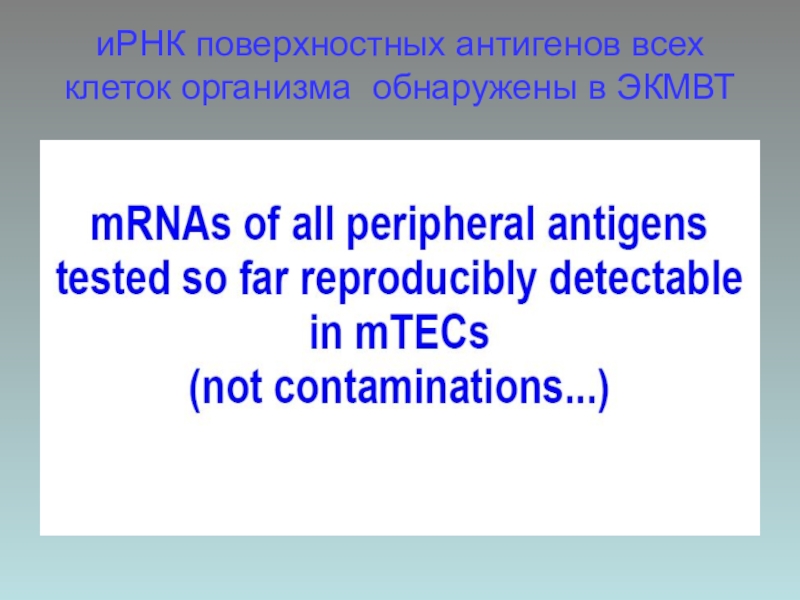 иРНК поверхностных антигенов всех клеток организма  обнаружены в ЭКМВТ

mRNAs of all peripheral antigens tested so far reproducibly detectable in mTECs
(not contaminations...)